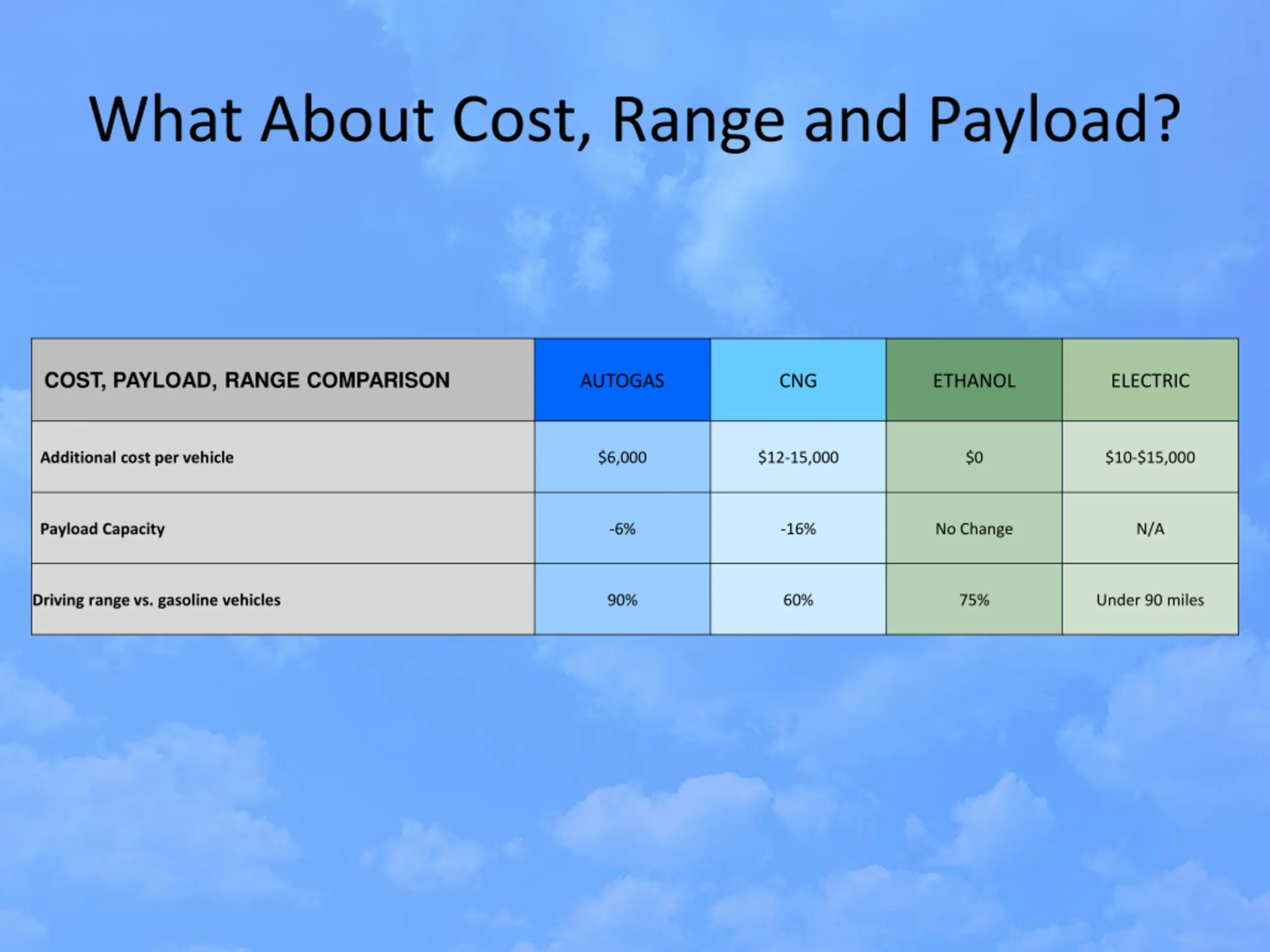 What About Cost, Range and Payload?

| COST, PAYLOAD, RANGE COMPARISON | AUTOGAS | CNG | ETHANOL | ELECTRIC |
|---|---|---|---|---|
| Additional cost per vehicle | \$6,000 | \$12-15,000 | \$0 | \$10-\$15,000 |
| Payload Capacity | -6% | -16% | No Change | N/A |
| Driving range vs. gasoline vehicles | 90% | 60% | 75% | Under 90 miles |